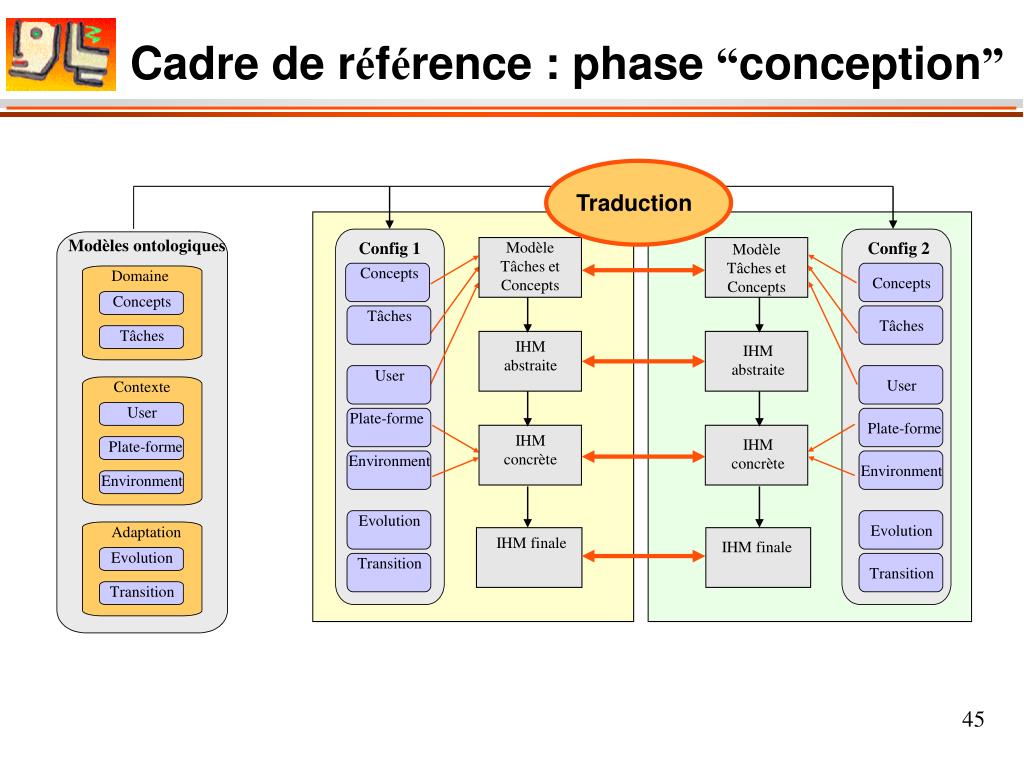 Cadre de référence : phase “conception”

Traduction

Modèles ontologiques

Domaine
Concepts
Tâches

Contexte
User
Plate-forme
Environment

Adaptation
Evolution
Transition

Config 1
Concepts
Tâches
User
Plate-forme
Environment
Evolution
Transition

Modèle Tâches et Concepts
IHM abstraite
IHM concrète
IHM finale

Modèle Tâches et Concepts
IHM abstraite
IHM concrète
IHM finale

Config 2
Concepts
Tâches
User
Plate-forme
Environment
Evolution
Transition

45